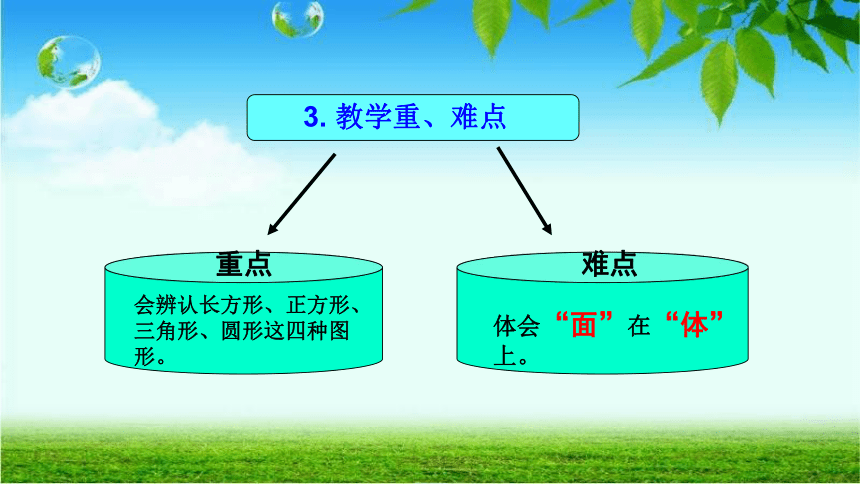 3. 教学重、难点

重点

会辨认长方形、正方形、三角形、圆形这四种图形。

难点

体会“面”在“体”上。